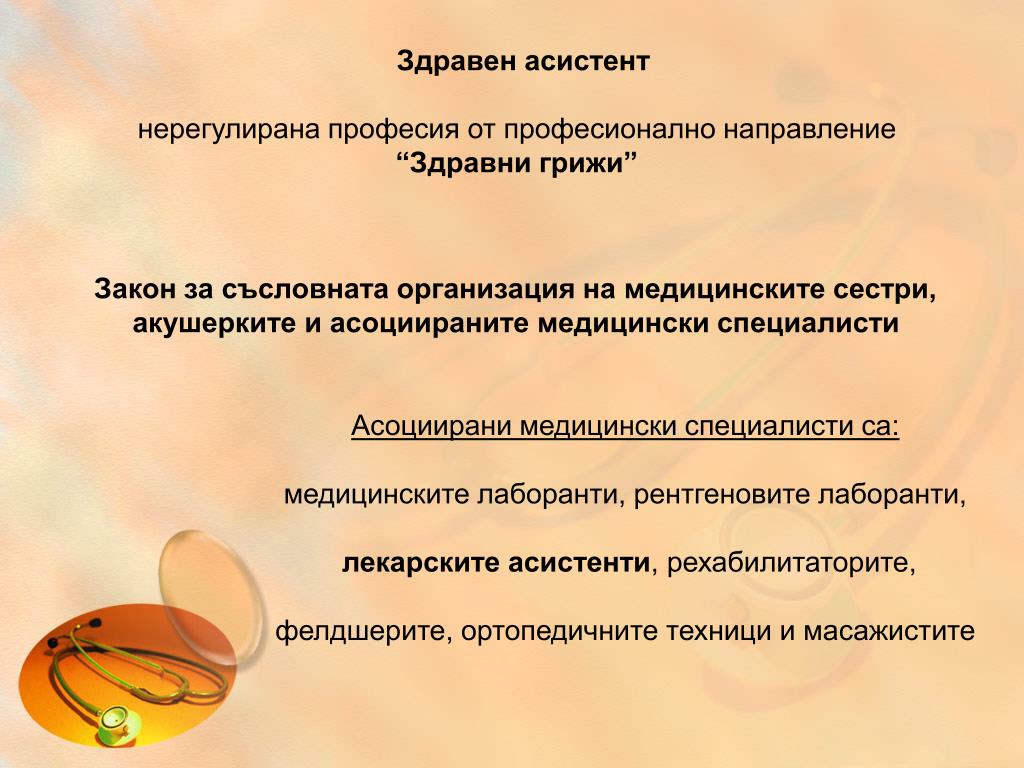 Здравен асистент

нерегулирана професия от професионално направление
“Здравни грижи”

Закон за съсловната организация на медицинските сестри, акушерките и асоциираните медицински специалисти

Асоциирани медицински специалисти са:

медицинските лаборанти, рентгеновите лаборанти,

лекарските асистенти, рехабилитаторите,

фелдшерите, ортопедичните техници и масажистите